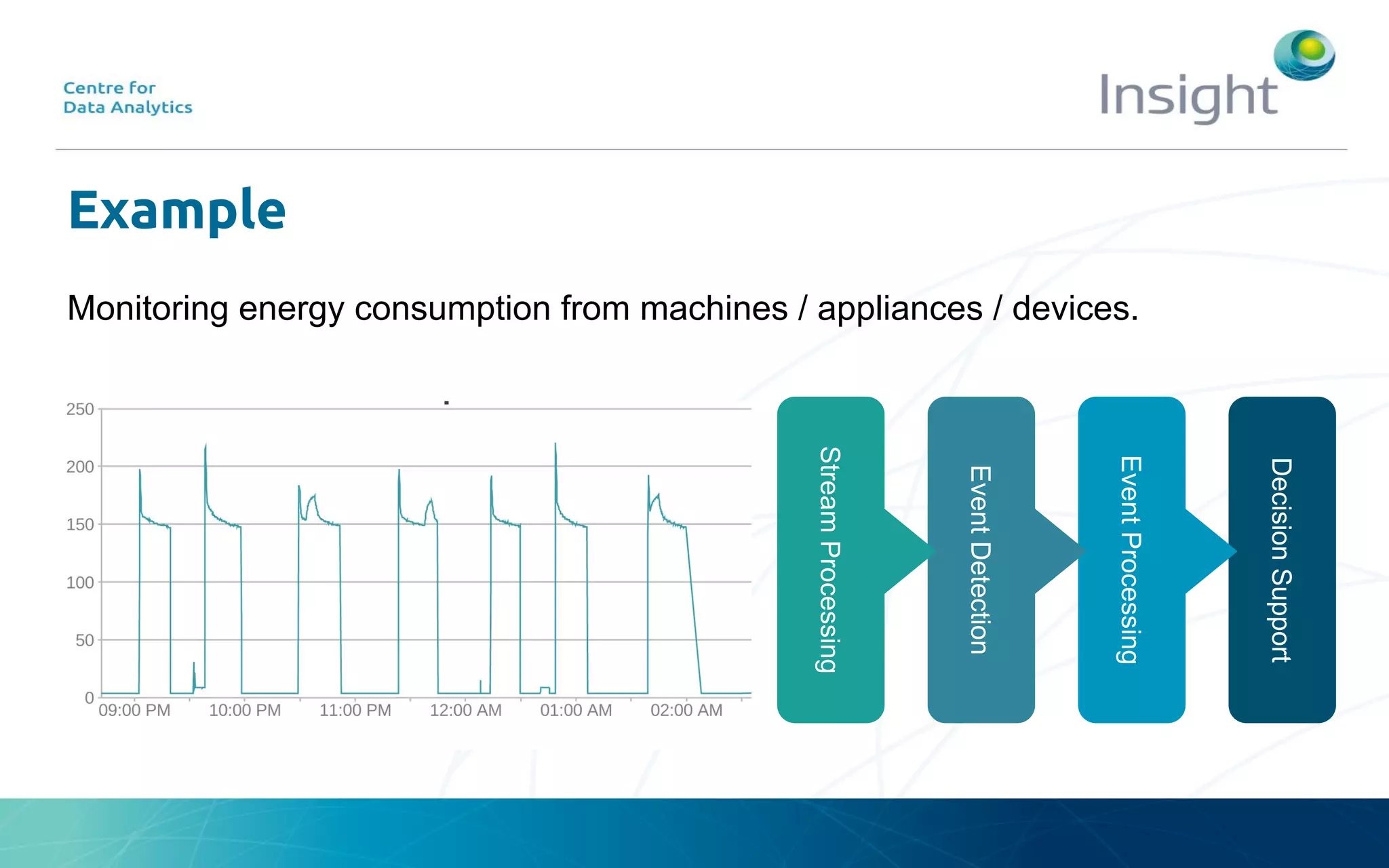 Centre for
Data Analytics

Insight

Example

Monitoring energy consumption from machines / appliances / devices.

250
200
150
100
50
0
09:00 PM
10:00 PM
11:00 PM
12:00 AM
01:00 AM
02:00 AM

Stream Processing

Event Detection

Event Processing

Decision Support